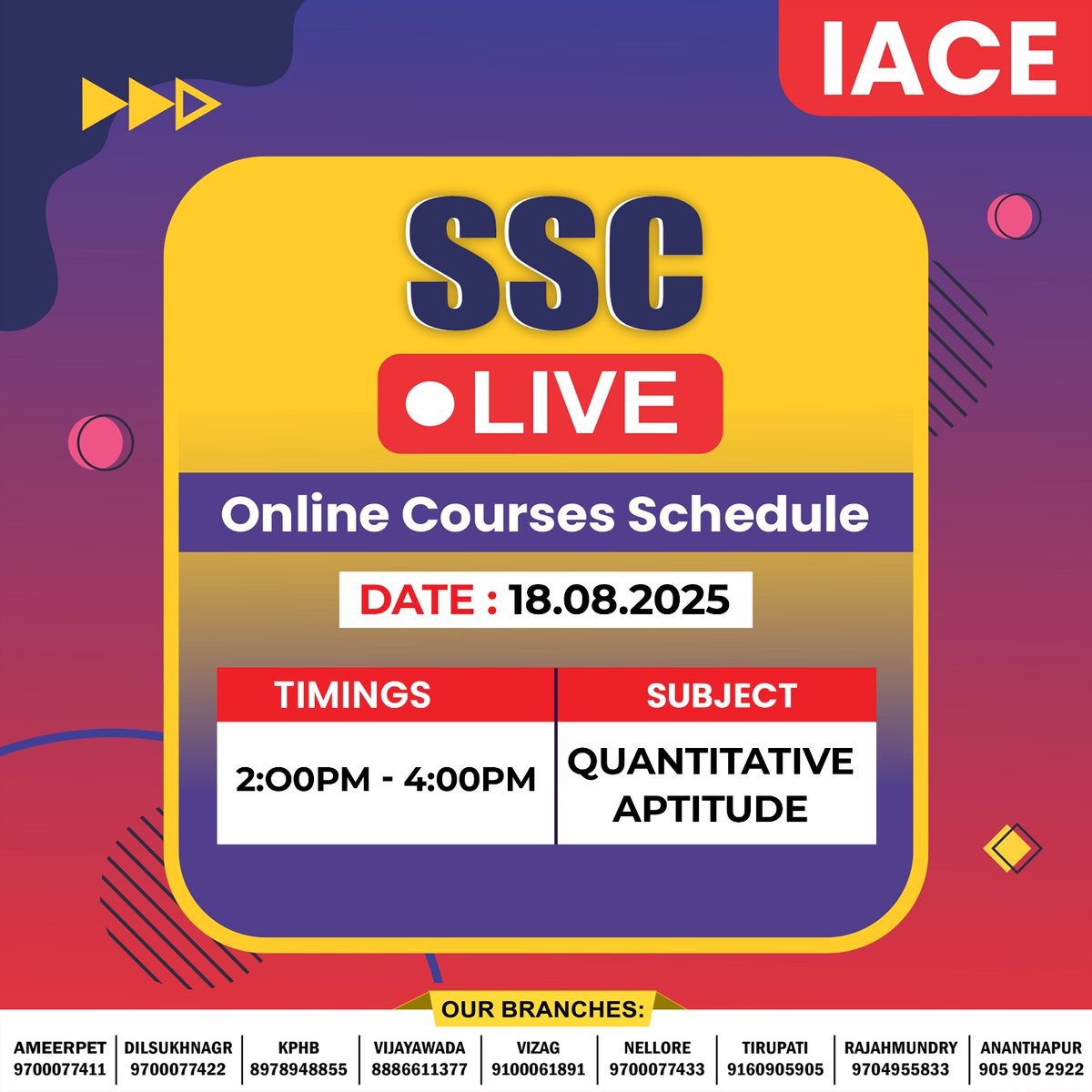 IACE

SSC

LIVE

Online Courses Schedule

DATE : 18.08.2025

| TIMINGS | SUBJECT |
|---|---|
| 2:00PM - 4:00PM | QUANTITATIVE APTITUDE |

OUR BRANCHES:

| AMEERPET | DILSUKHNAGR | KPHB | VIJAYAWADA | VIZAG | NELLORE | TIRUPATI | RAJAHMUNDRY | ANANTHAPUR |
|---|---|---|---|---|---|---|---|---|
| 9700077411 | 9700077422 | 8978948855 | 8886611377 | 9100061891 | 9700077433 | 9160905905 | 9704955833 | 905 905 2922 |